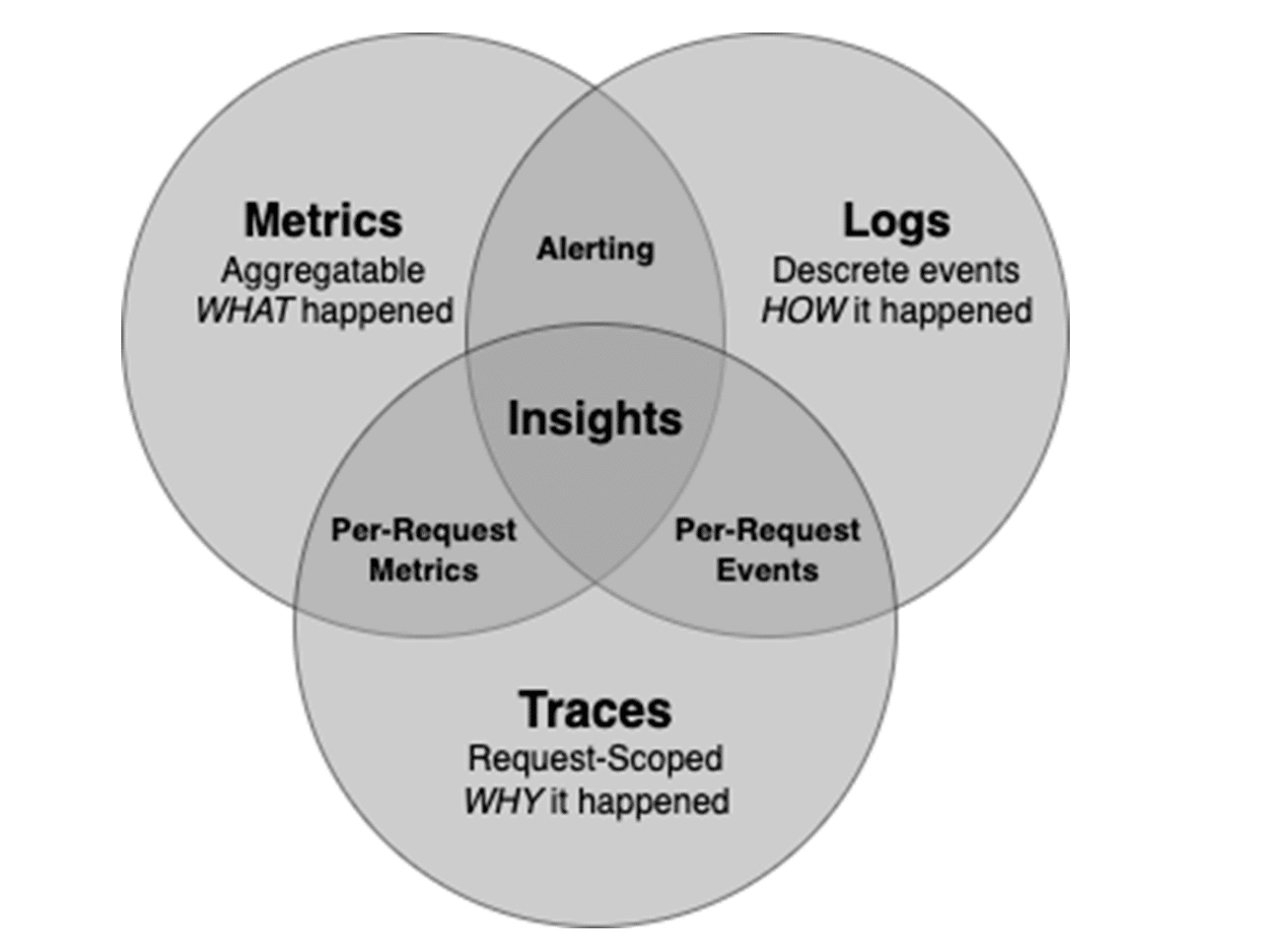 Metrics
Aggregatable
WHAT happened

Alerting

Logs
Descrete events
HOW it happened

Insights

Per-Request
Metrics

Per-Request
Events

Traces
Request-Scoped
WHY it happened